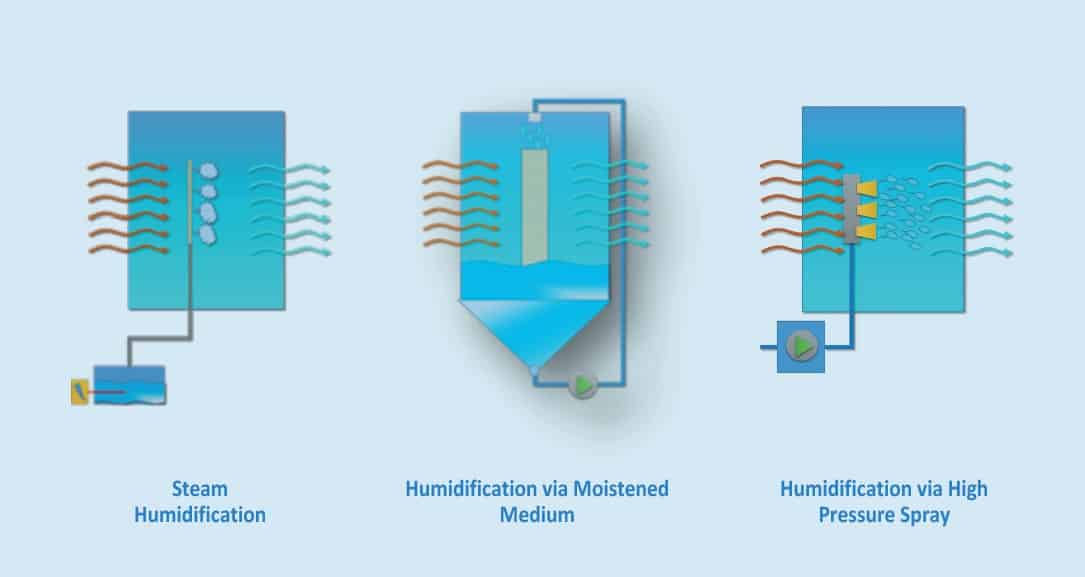 Steam Humidification

Humidification via Moistened Medium

Humidification via High Pressure Spray